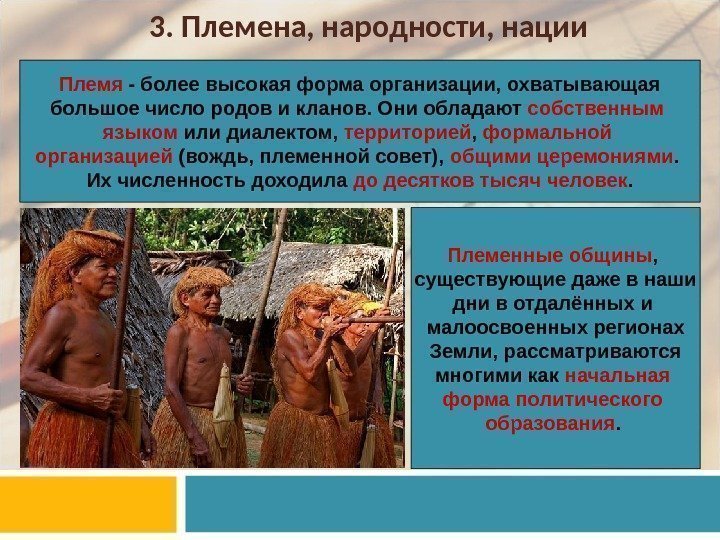 3. Племена, народности, нации

Племя - более высокая форма организации, охватывающая большое число родов и кланов. Они обладают собственным языком или диалектом, территорией, формальной организацией (вождь, племенной совет), общими церемониями. Их численность доходила до десятков тысяч человек.

Племенные общины, существующие даже в наши дни в отдалённых и малоосвоенных регионах Земли, рассматриваются многими как начальная форма политического образования.